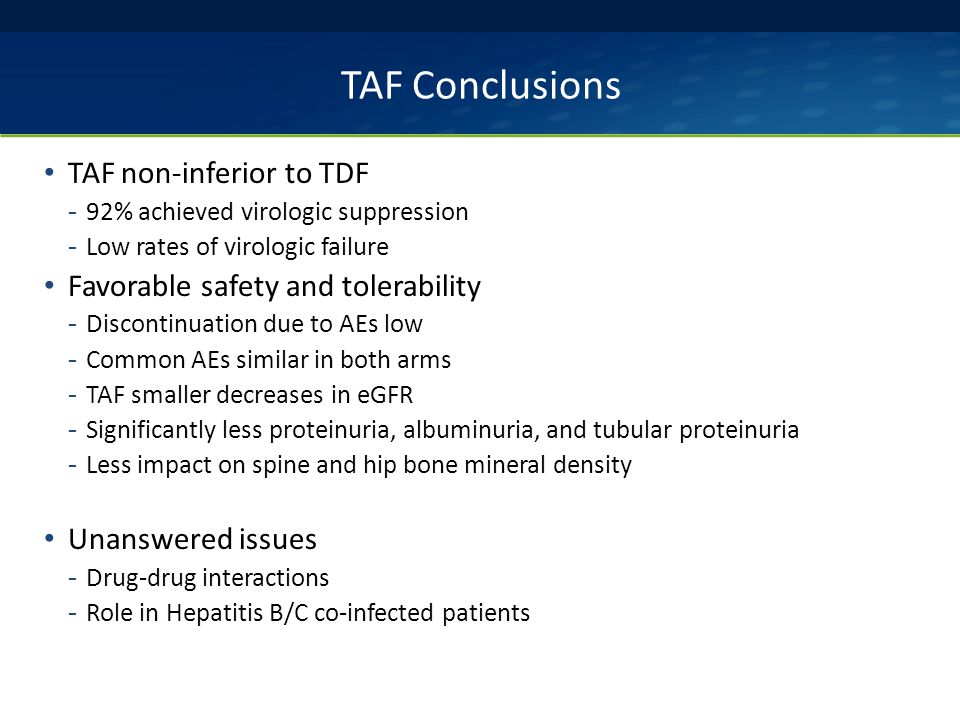 TAF Conclusions

• TAF non-inferior to TDF
- 92% achieved virologic suppression
- Low rates of virologic failure

• Favorable safety and tolerability
- Discontinuation due to AEs low
- Common AEs similar in both arms
- TAF smaller decreases in eGFR
- Significantly less proteinuria, albuminuria, and tubular proteinuria
- Less impact on spine and hip bone mineral density

• Unanswered issues
- Drug-drug interactions
- Role in Hepatitis B/C co-infected patients